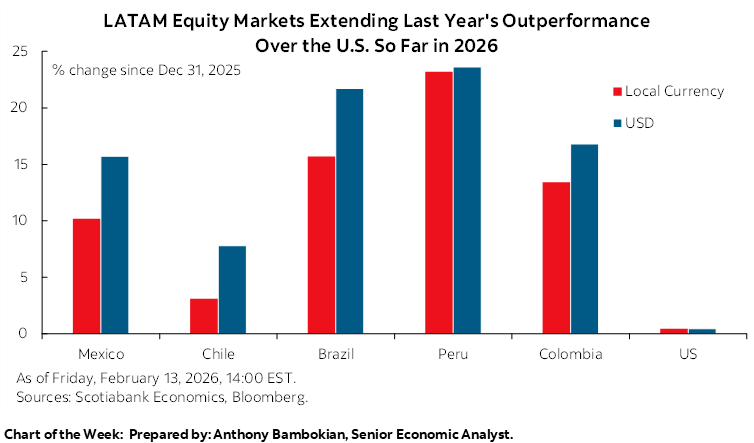 LATAM Equity Markets Extending Last Year's Outperformance Over the U.S. So Far in 2026

% change since Dec 31, 2025

Local Currency
USD

25
20
15
10
5
0

Mexico
Chile
Brazil
Peru
Colombia
US

As of Friday, February 13, 2026, 14:00 EST.
Sources: Scotiabank Economics, Bloomberg.

Chart of the Week: Prepared by: Anthony Bambokian, Senior Economic Analyst.